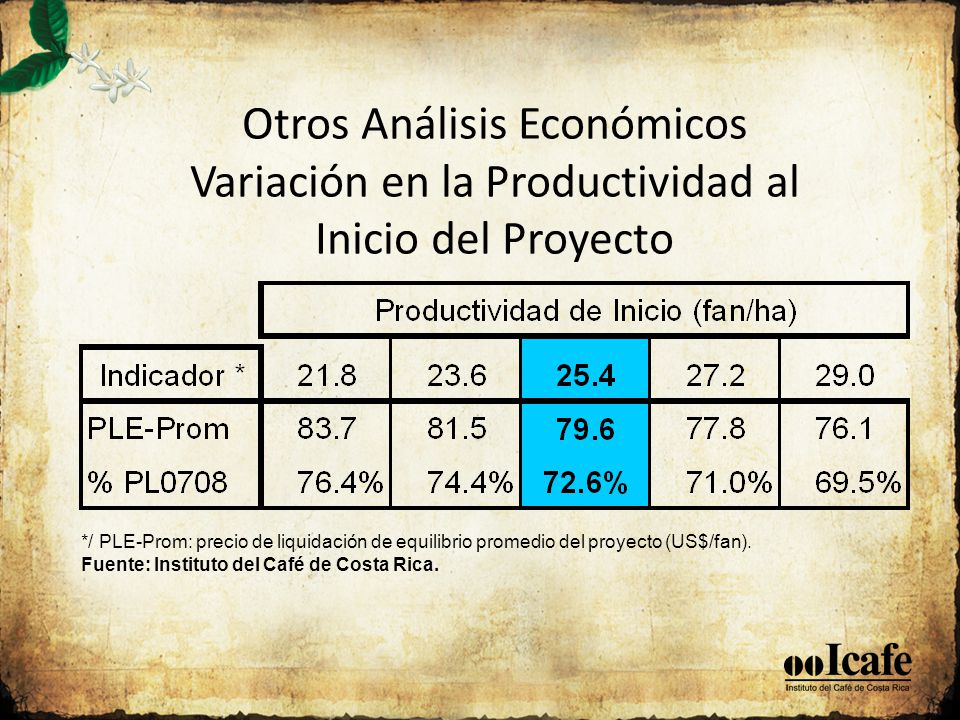 Otros Análisis Económicos
Variación en la Productividad al Inicio del Proyecto

| | Productividad de Inicio (fan/ha) | | | | |
|---|---|---|---|---|---|
| Indicador * | 21.8 | 23.6 | 25.4 | 27.2 | 29.0 |
| PLE-Prom | 83.7 | 81.5 | 79.6 | 77.8 | 76.1 |
| % PL0708 | 76.4% | 74.4% | 72.6% | 71.0% | 69.5% |

*/ PLE-Prom: precio de liquidación de equilibrio promedio del proyecto (US$/fan).
Fuente: Instituto del Café de Costa Rica.

Icafe
Instituto del Café de Costa Rica